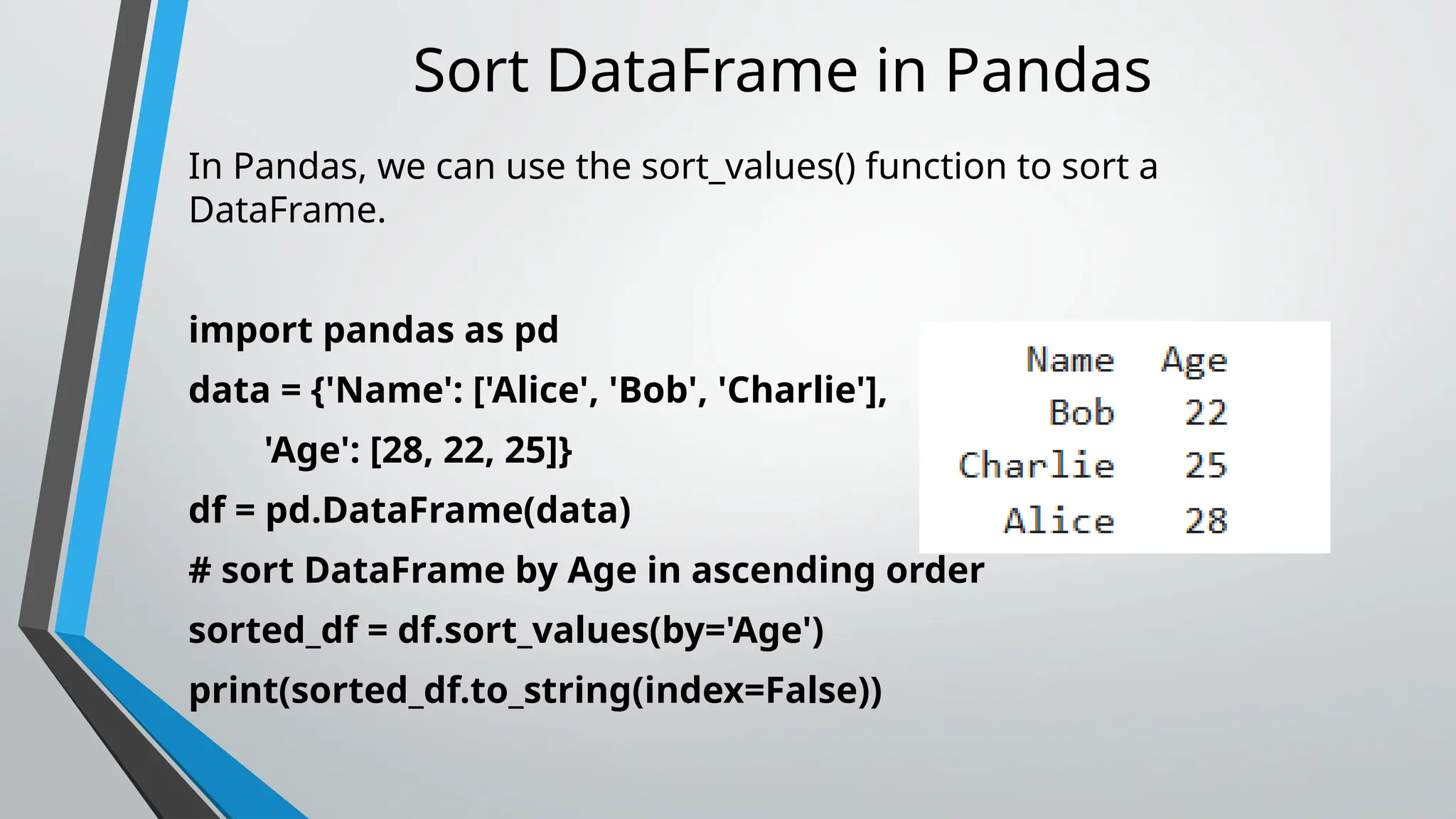 Sort DataFrame in Pandas

In Pandas, we can use the sort_values() function to sort a DataFrame.

import pandas as pd
data = {'Name': ['Alice', 'Bob', 'Charlie'],
'Age': [28, 22, 25]}
df = pd.DataFrame(data)
# sort DataFrame by Age in ascending order
sorted_df = df.sort_values(by='Age')
print(sorted_df.to_string(index=False))

| Name | Age |
|---|---|
| Bob | 22 |
| Charlie | 25 |
| Alice | 28 |